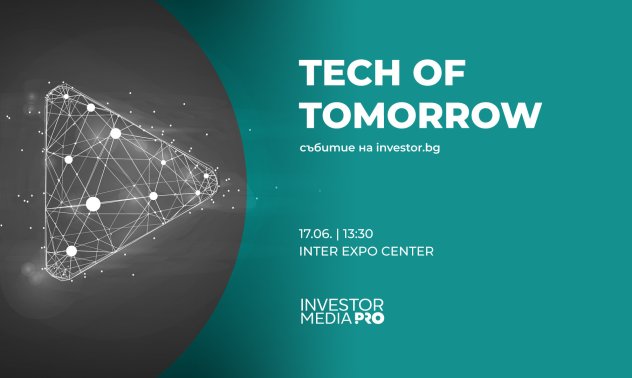 TECH OF TOMORROW

събитие на investor.bg

17.06. | 13:30
INTER EXPO CENTER

INVESTOR MEDIA PRO